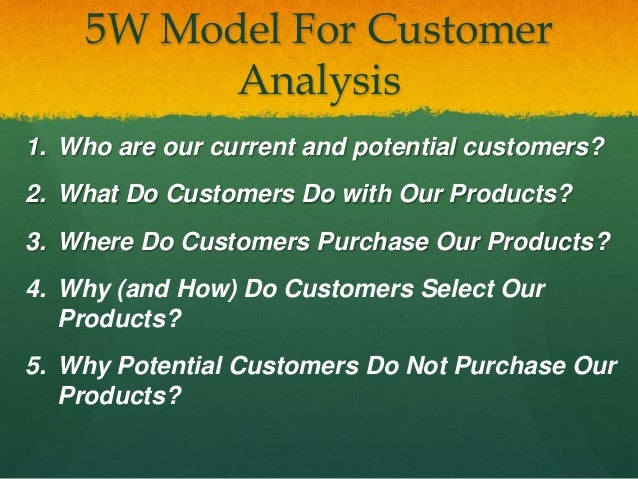 5W Model For Customer Analysis

1. Who are our current and potential customers?
2. What Do Customers Do with Our Products?
3. Where Do Customers Purchase Our Products?
4. Why (and How) Do Customers Select Our Products?
5. Why Potential Customers Do Not Purchase Our Products?